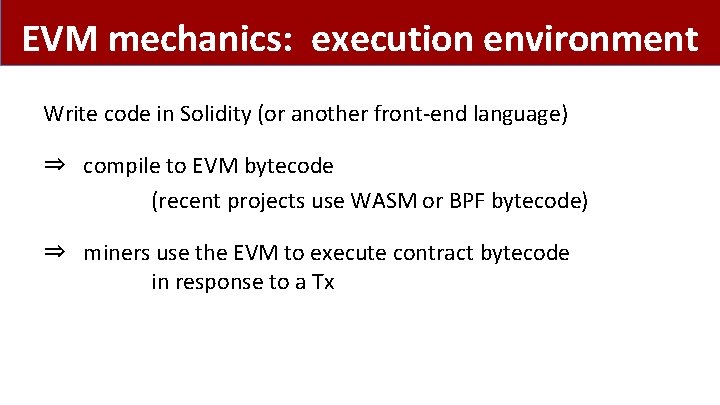 EVM mechanics: execution environment

Write code in Solidity (or another front-end language)

⇒ compile to EVM bytecode

(recent projects use WASM or BPF bytecode)

⇒ miners use the EVM to execute contract bytecode in response to a Tx